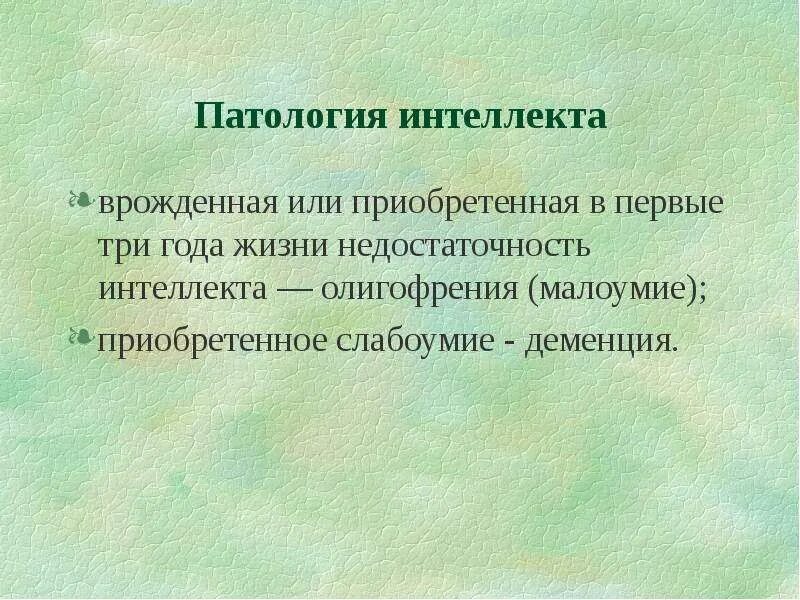 Патология интеллекта

врожденная или приобретенная в первые три года жизни недостаточность интеллекта — олигофрения (малоумие);

приобретенное слабоумие - деменция.